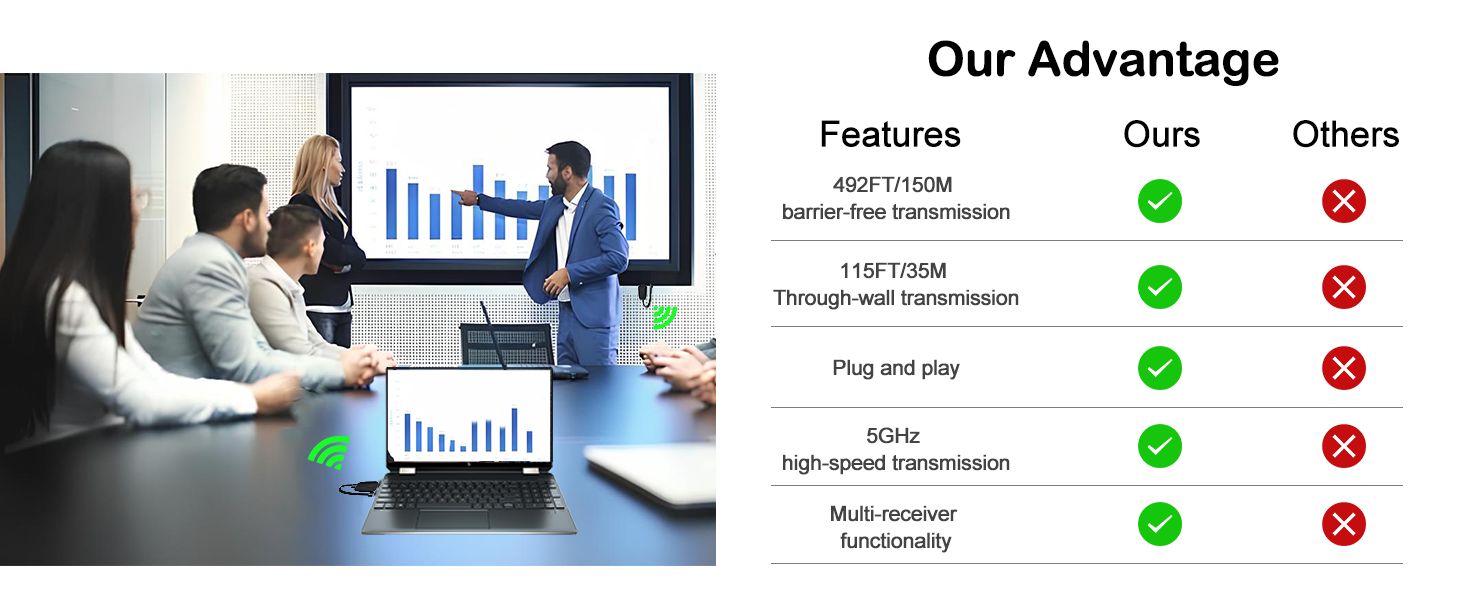 Our Advantage

| Features | Ours | Others |
|---|---|---|
| 492FT/150M barrier-free transmission | ✓ | ✗ |
| 115FT/35M Through-wall transmission | ✓ | ✗ |
| Plug and play | ✓ | ✗ |
| 5GHz high-speed transmission | ✓ | ✗ |
| Multi-receiver functionality | ✓ | ✗ |